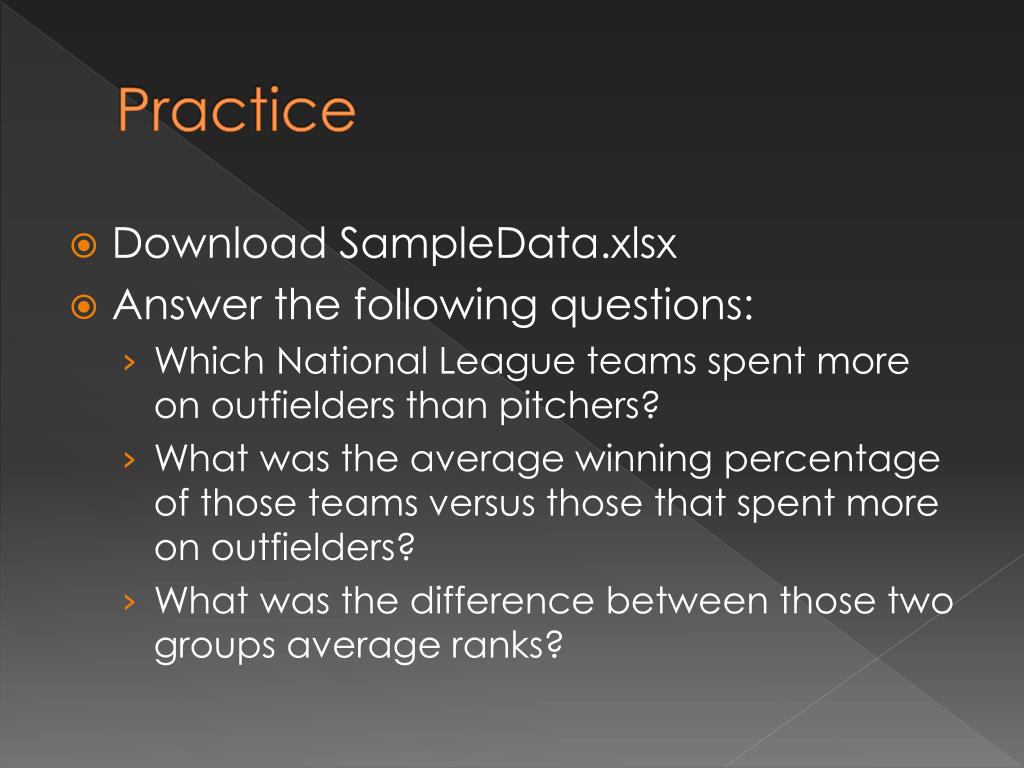 Practice

Download SampleData.xlsx

Answer the following questions:

› Which National League teams spent more on outfielders than pitchers?

› What was the average winning percentage of those teams versus those that spent more on outfielders?

› What was the difference between those two groups average ranks?